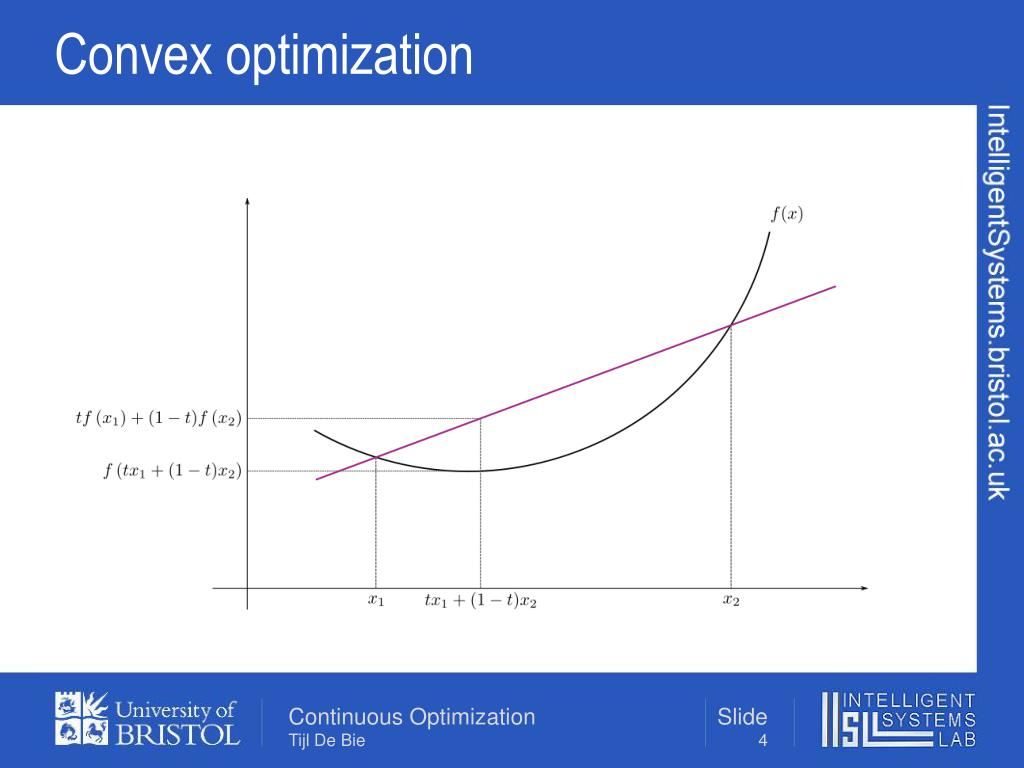 Convex optimization

IntelligentSystems.bristol.ac.uk

$f(x)$

$tf(x_1) + (1-t)f(x_2)$

$f(tx_1 + (1-t)x_2)$

$x_1$ $tx_1 + (1-t)x_2$ $x_2$

University of BRISTOL

Continuous Optimization
Tijl De Bie

Slide
4

INTELLIGENT SYSTEMS LAB